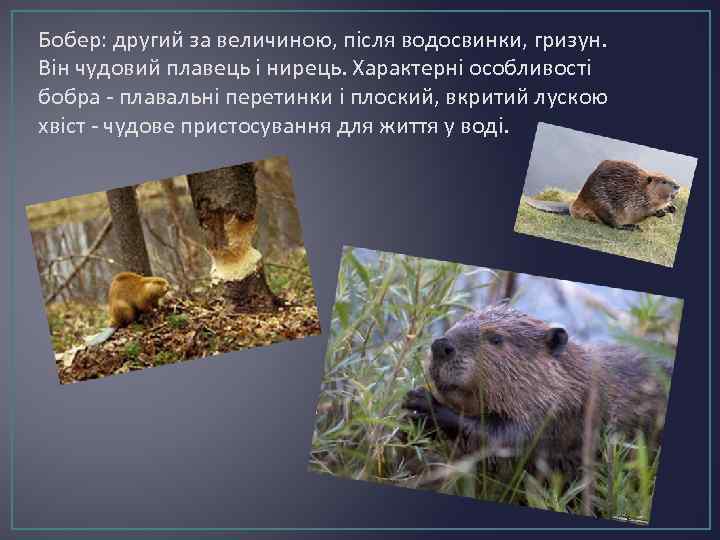 Бобер: другий за величиною, після водосвинки, гризун. Він чудовий плавець і нирець. Характерні особливості бобра - плавальні перетинки і плоский, вкритий лускою хвіст - чудове пристосування для життя у воді.